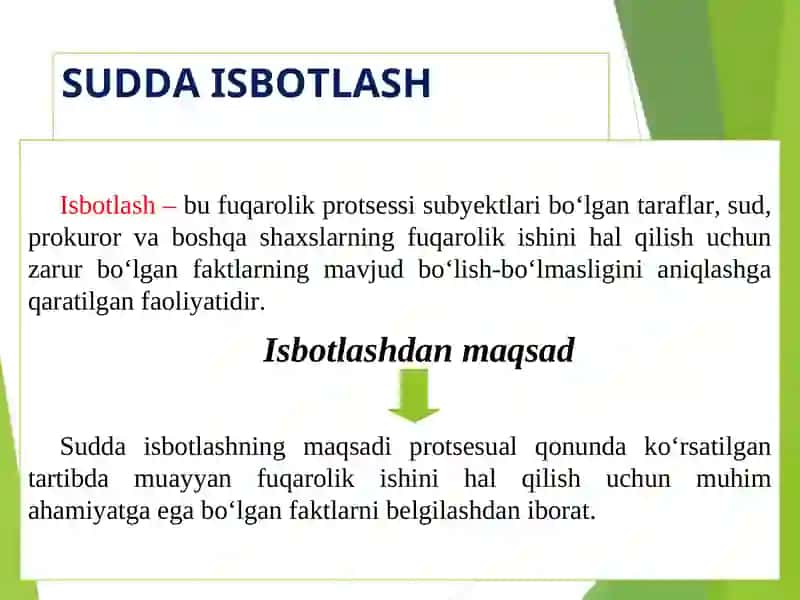 SUDDA ISBOTLASH

Isbotlash – bu fuqarolik protsessi subyektlari bo‘lgan taraflar, sud, prokuror va boshqa shaxslarning fuqarolik ishini hal qilish uchun zarur bo‘lgan faktlarning mavjud bo‘lish-bo‘lmasligini aniqlashga qaratilgan faoliyatidir.

Isbotlashdan maqsad

Sudda isbotlashning maqsadi protsesual qonunda ko‘rsatilgan tartibda muayyan fuqarolik ishini hal qilish uchun muhim ahamiyatga ega bo‘lgan faktlarni belgilashdan iborat.